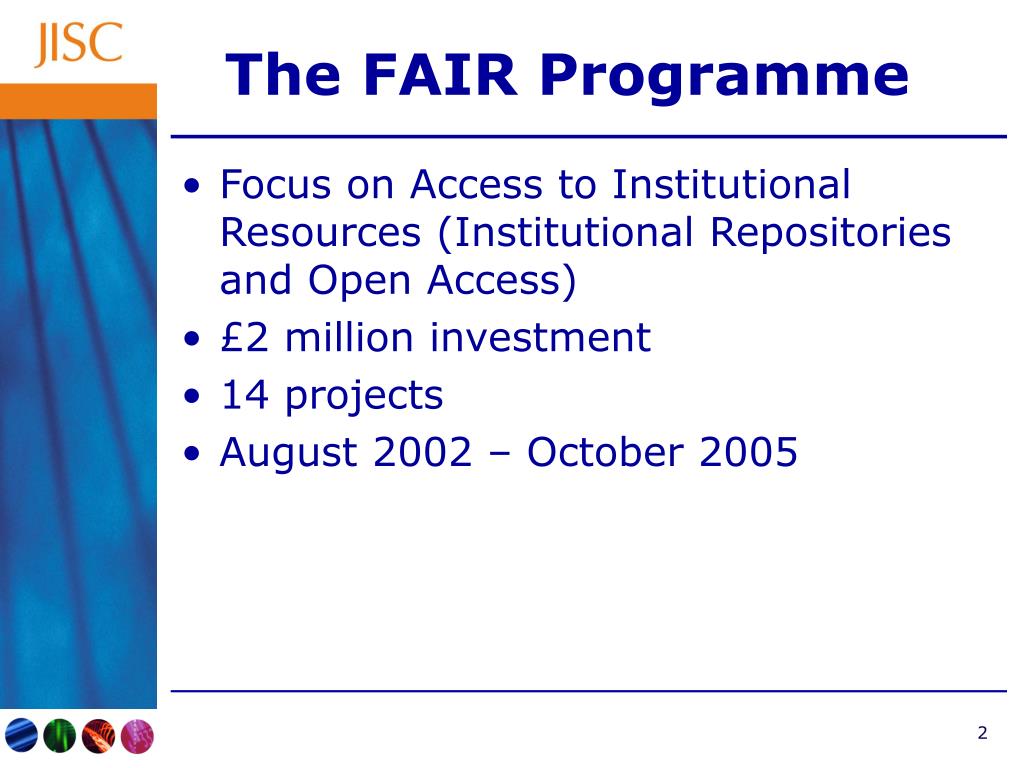 JISC

The FAIR Programme

• Focus on Access to Institutional Resources (Institutional Repositories and Open Access)
• £2 million investment
• 14 projects
• August 2002 – October 2005

2